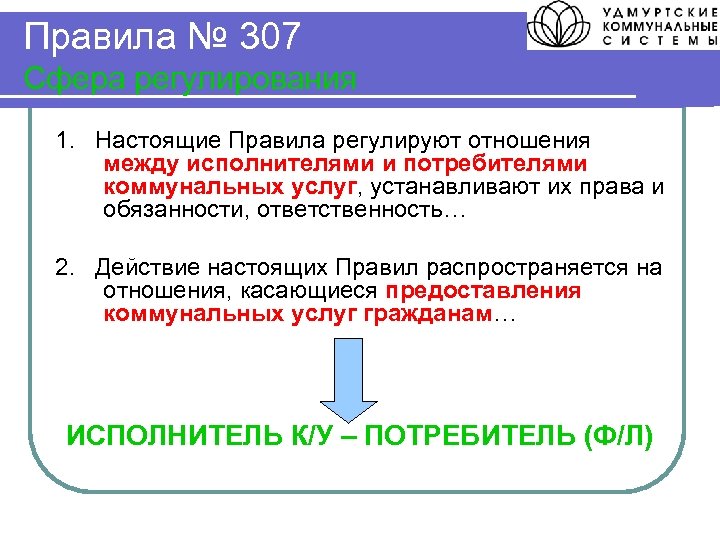 Правила № 307
Сфера регулирования

УДМУРТСКИЕ КОММУНАЛЬНЫЕ СИСТЕМЫ

1. Настоящие Правила регулируют отношения между исполнителями и потребителями коммунальных услуг, устанавливают их права и обязанности, ответственность…

2. Действие настоящих Правил распространяется на отношения, касающиеся предоставления коммунальных услуг гражданам…

ИСПОЛНИТЕЛЬ К/У – ПОТРЕБИТЕЛЬ (Ф/Л)